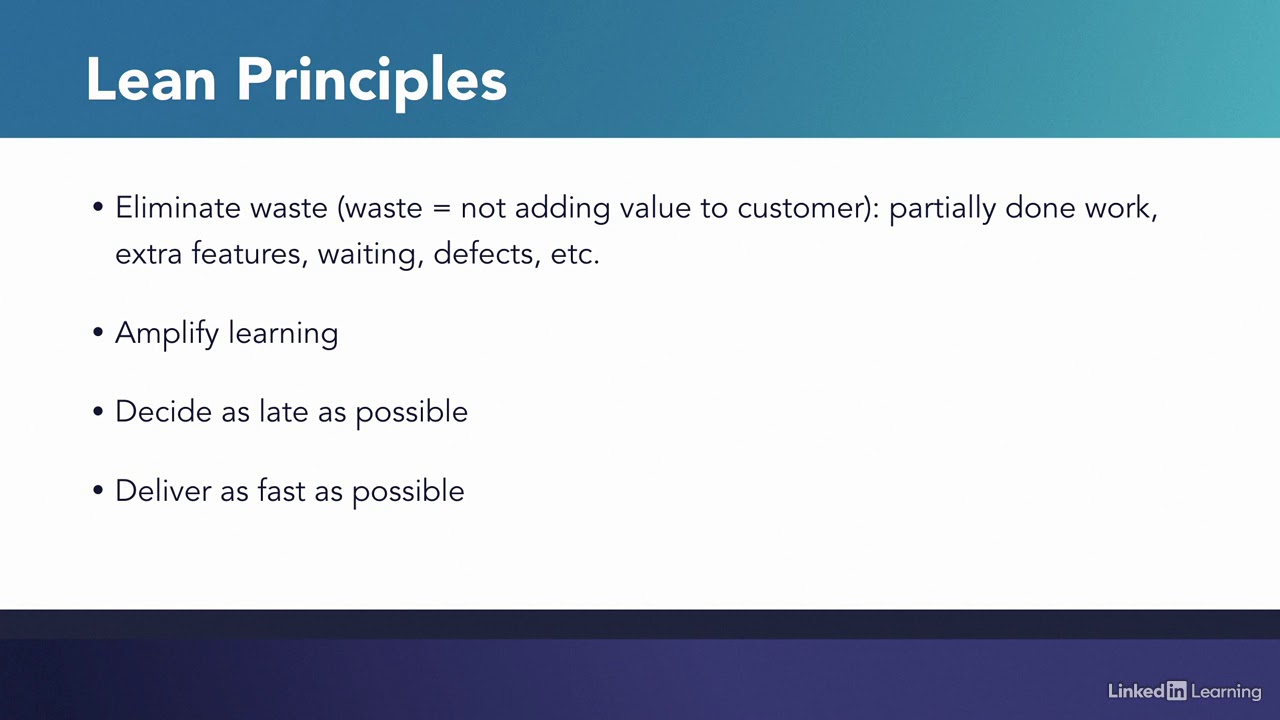 Lean Principles

• Eliminate waste (waste = not adding value to customer): partially done work, extra features, waiting, defects, etc.

• Amplify learning

• Decide as late as possible

• Deliver as fast as possible

LinkedIn Learning